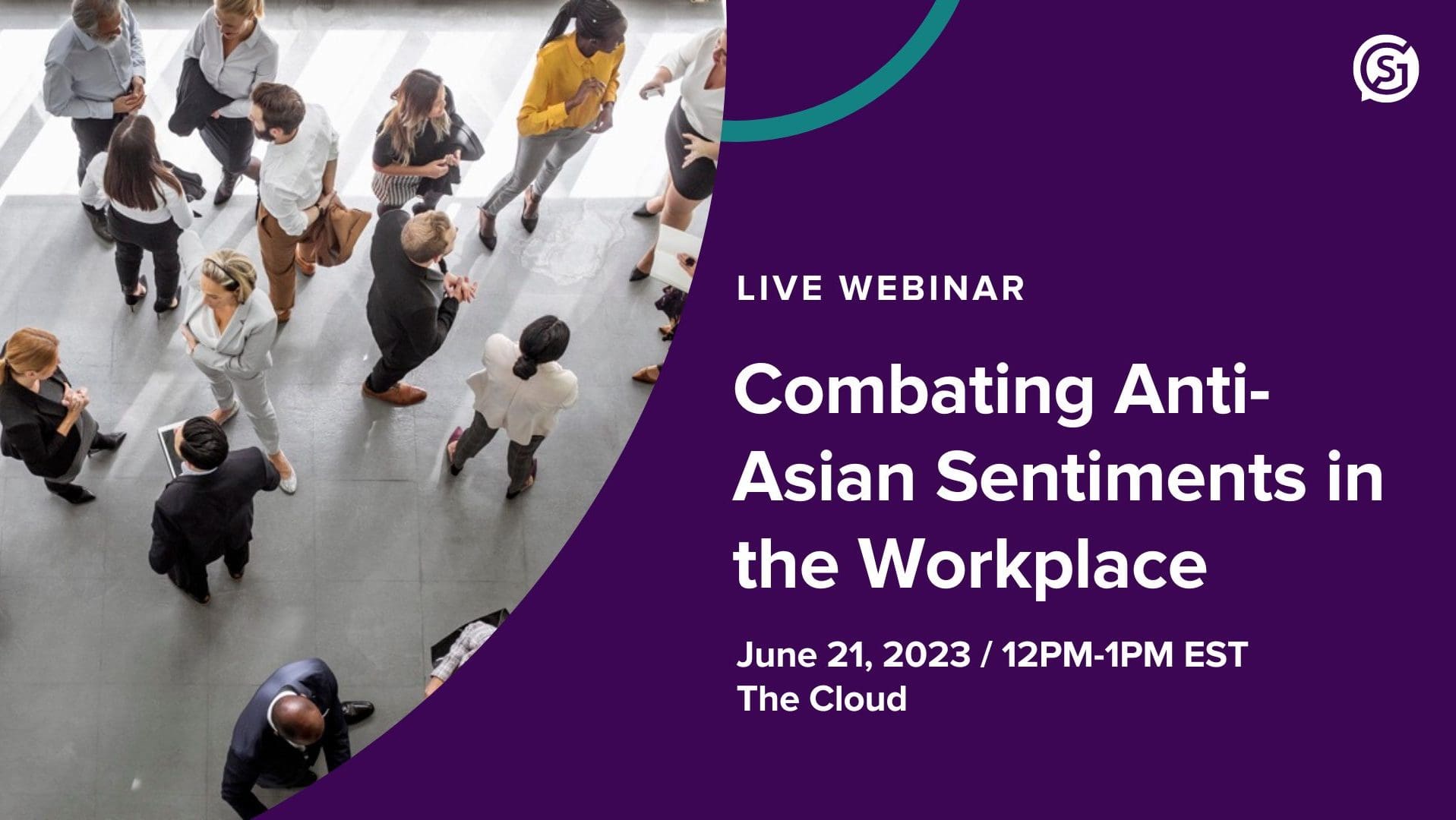 LIVE WEBINAR

Combating Anti-Asian Sentiments in the Workplace

June 21, 2023 / 12PM-1PM EST
The Cloud